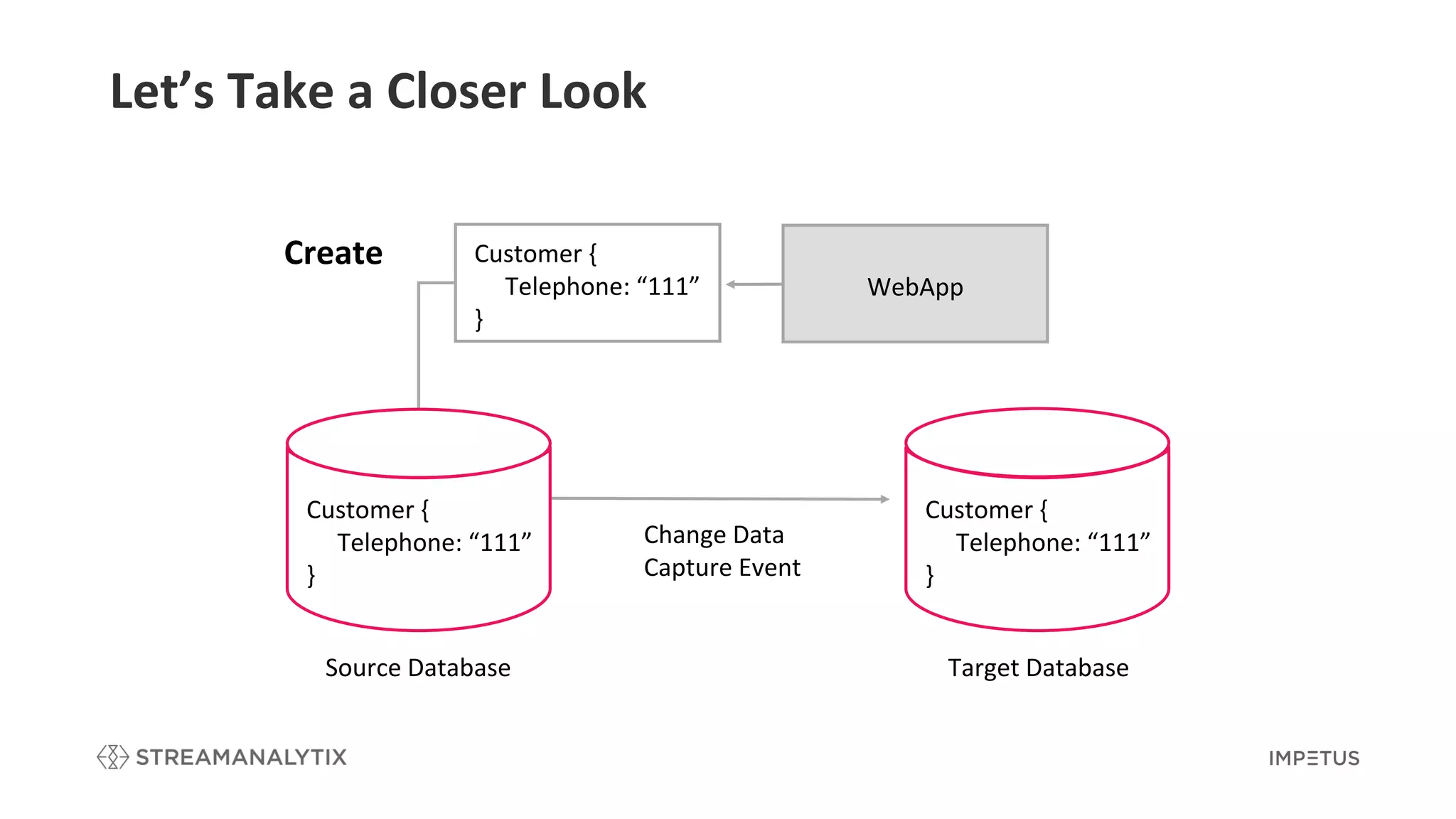 Let’s Take a Closer Look

Create

Customer {
Telephone: “111”
}

WebApp

Customer {
Telephone: “111”
}

Change Data Capture Event

Customer {
Telephone: “111”
}

Source Database

Target Database

STREAMANALYTIX

IMPETUS